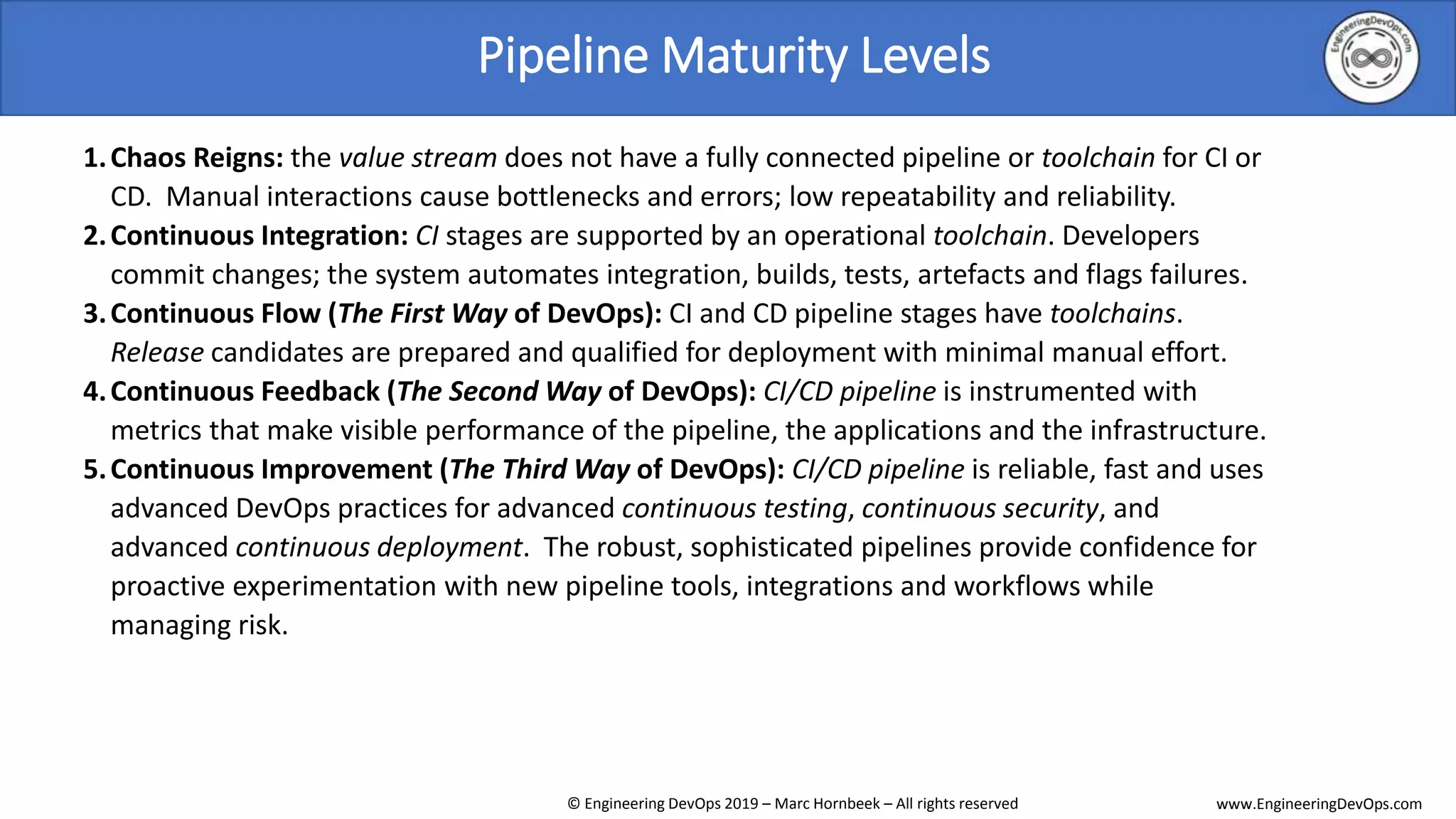 Pipeline Maturity Levels

EngineeringDevOps.com

1. Chaos Reigns: the value stream does not have a fully connected pipeline or toolchain for CI or CD. Manual interactions cause bottlenecks and errors; low repeatability and reliability.
2. Continuous Integration: CI stages are supported by an operational toolchain. Developers commit changes; the system automates integration, builds, tests, artefacts and flags failures.
3. Continuous Flow (The First Way of DevOps): CI and CD pipeline stages have toolchains. Release candidates are prepared and qualified for deployment with minimal manual effort.
4. Continuous Feedback (The Second Way of DevOps): CI/CD pipeline is instrumented with metrics that make visible performance of the pipeline, the applications and the infrastructure.
5. Continuous Improvement (The Third Way of DevOps): CI/CD pipeline is reliable, fast and uses advanced DevOps practices for advanced continuous testing, continuous security, and advanced continuous deployment. The robust, sophisticated pipelines provide confidence for proactive experimentation with new pipeline tools, integrations and workflows while managing risk.

© Engineering DevOps 2019 – Marc Hornbeek – All rights reserved

www.EngineeringDevOps.com